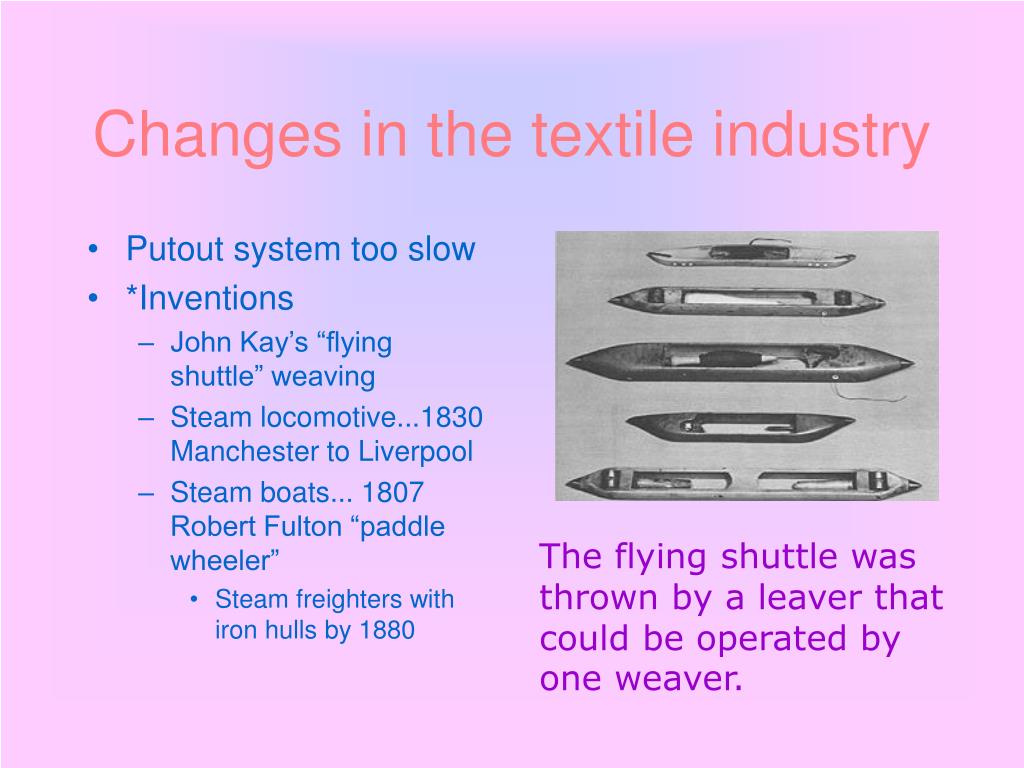 Changes in the textile industry

• Putout system too slow
• *Inventions
– John Kay's "flying shuttle" weaving
– Steam locomotive...1830 Manchester to Liverpool
– Steam boats... 1807 Robert Fulton "paddle wheeler"
• Steam freighters with iron hulls by 1880

The flying shuttle was thrown by a leaver that could be operated by one weaver.